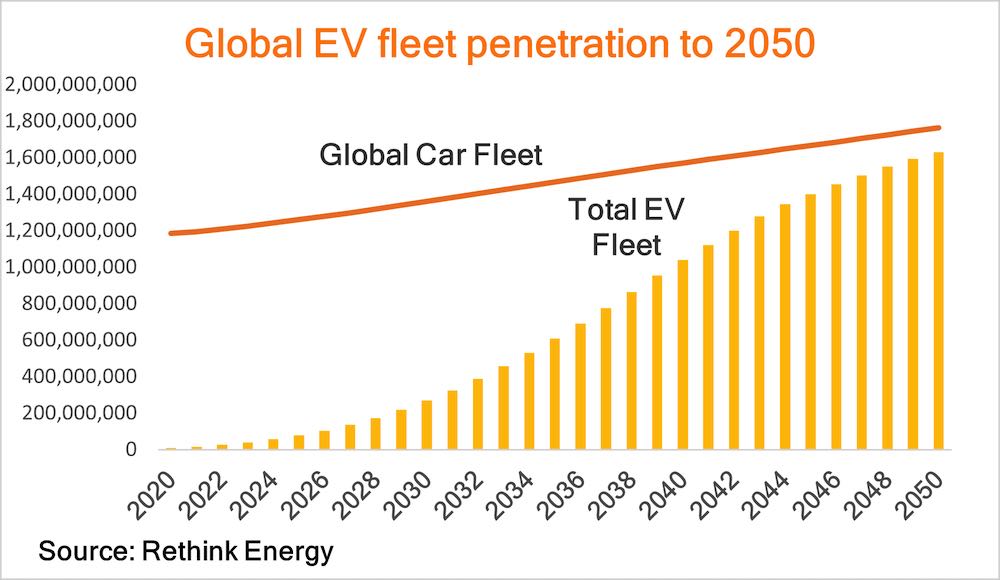 Global EV fleet penetration to 2050

2,000,000,000
1,800,000,000
1,600,000,000
1,400,000,000
1,200,000,000
1,000,000,000
800,000,000
600,000,000
400,000,000
200,000,000
0

Global Car Fleet

Total EV Fleet

2020
2022
2024
2026
2028
2030
2032
2034
2036
2038
2040
2042
2044
2046
2048
2050

Source: Rethink Energy